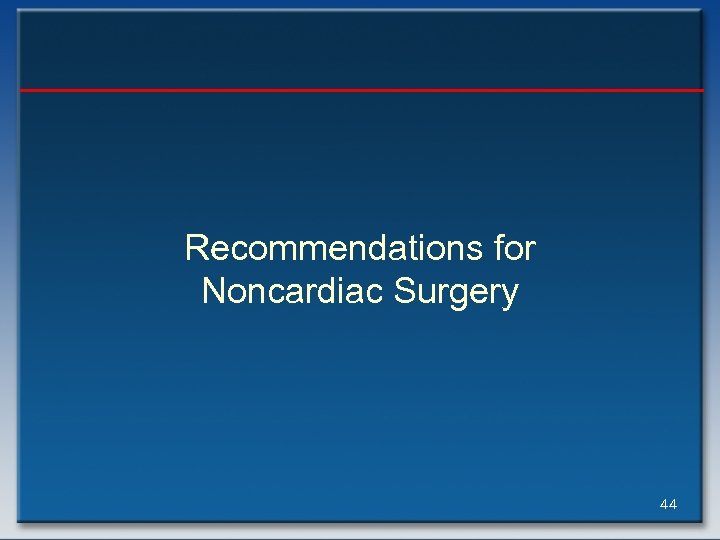 Recommendations for Noncardiac Surgery

44